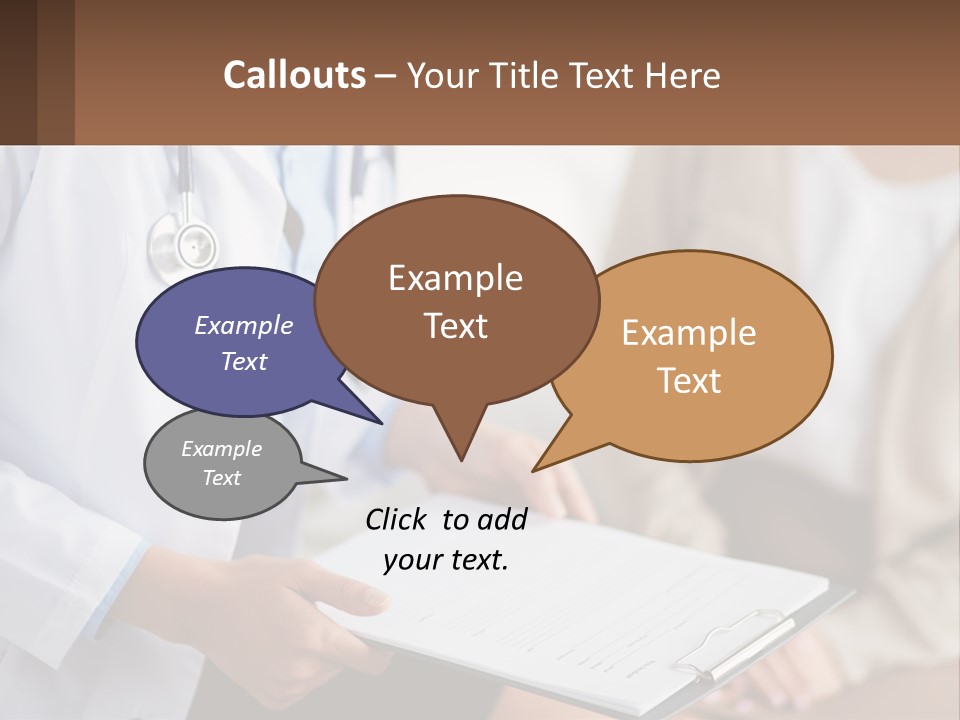 Callouts – Your Title Text Here

Example Text

Example Text

Example Text

Example Text

Click to add your text.